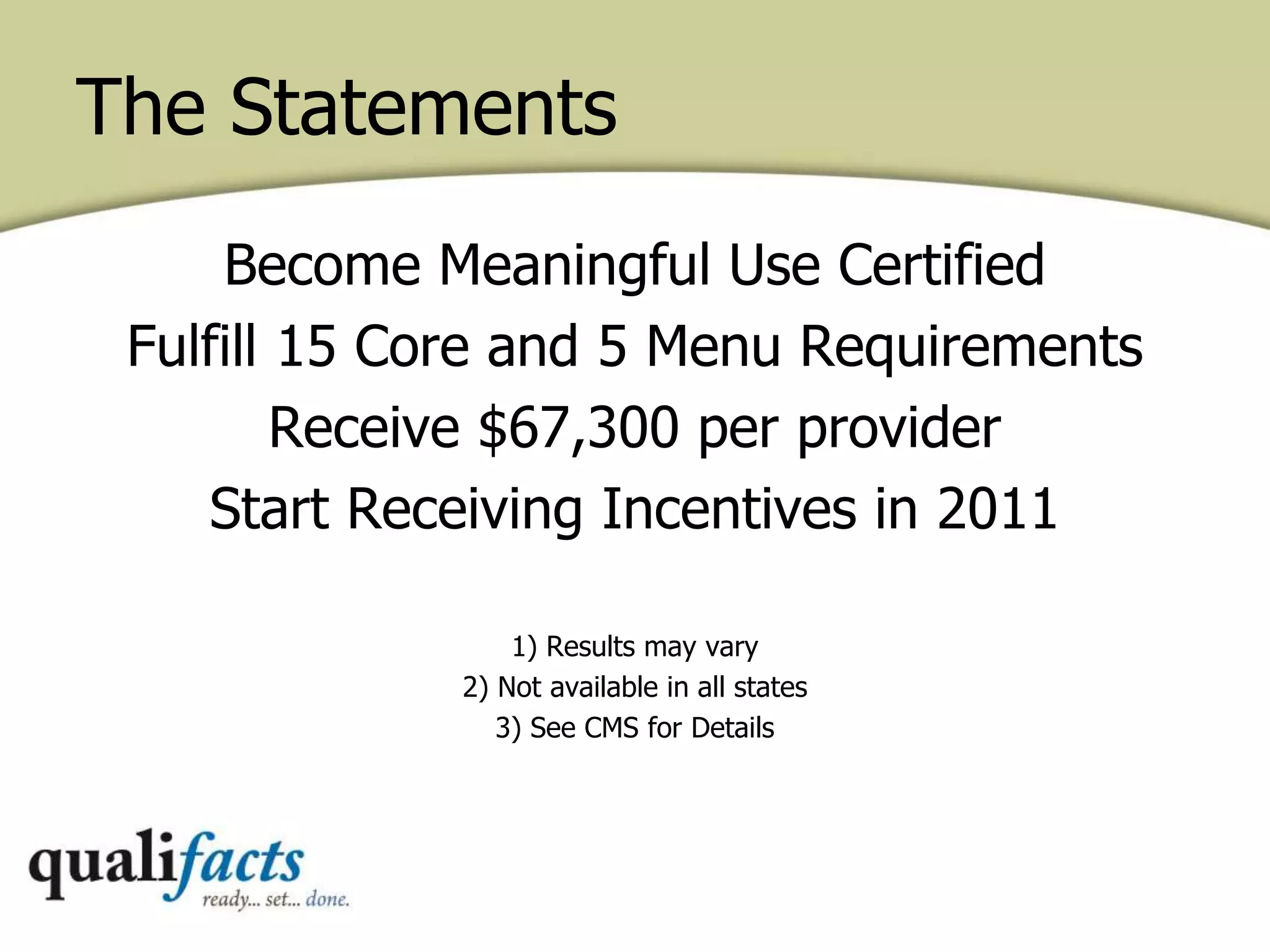 The Statements

Become Meaningful Use Certified
Fulfill 15 Core and 5 Menu Requirements
Receive \$67,300 per provider
Start Receiving Incentives in 2011

1) Results may vary
2) Not available in all states
3) See CMS for Details

qualifacts
ready... set... done.